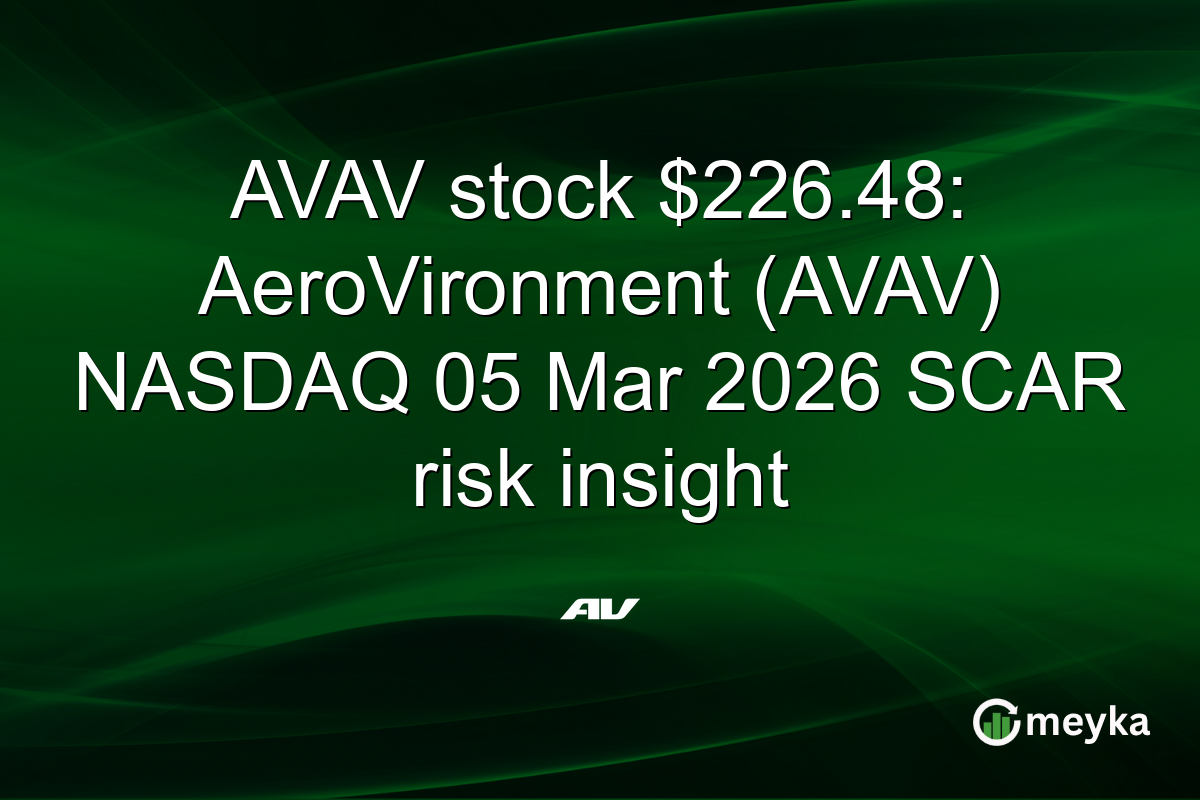 AVAV stock \$226.48: AeroVironment (AVAV) NASDAQ 05 Mar 2026 SCAR risk insight

AV

meyka